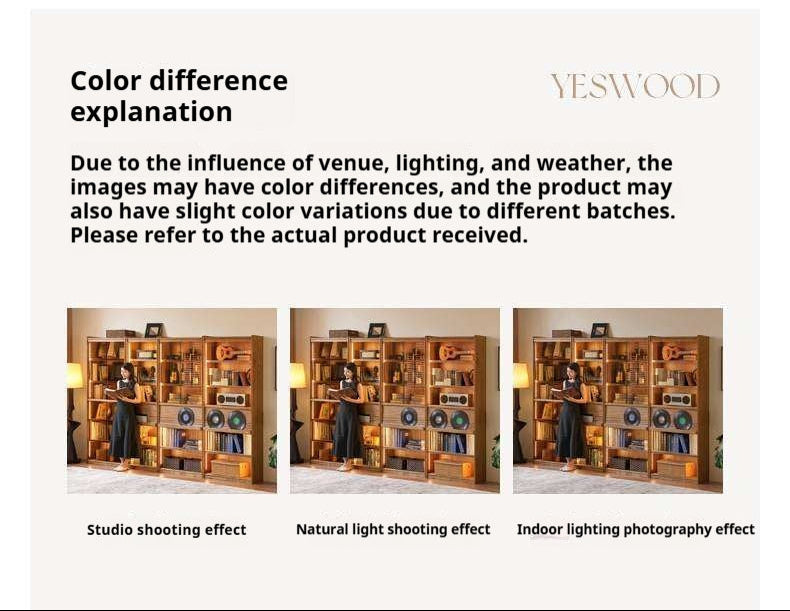 Color difference explanation

YESWOOD

Due to the influence of venue, lighting, and weather, the images may have color differences, and the product may also have slight color variations due to different batches. Please refer to the actual product received.

Studio shooting effect

Natural light shooting effect

Indoor lighting photography effect